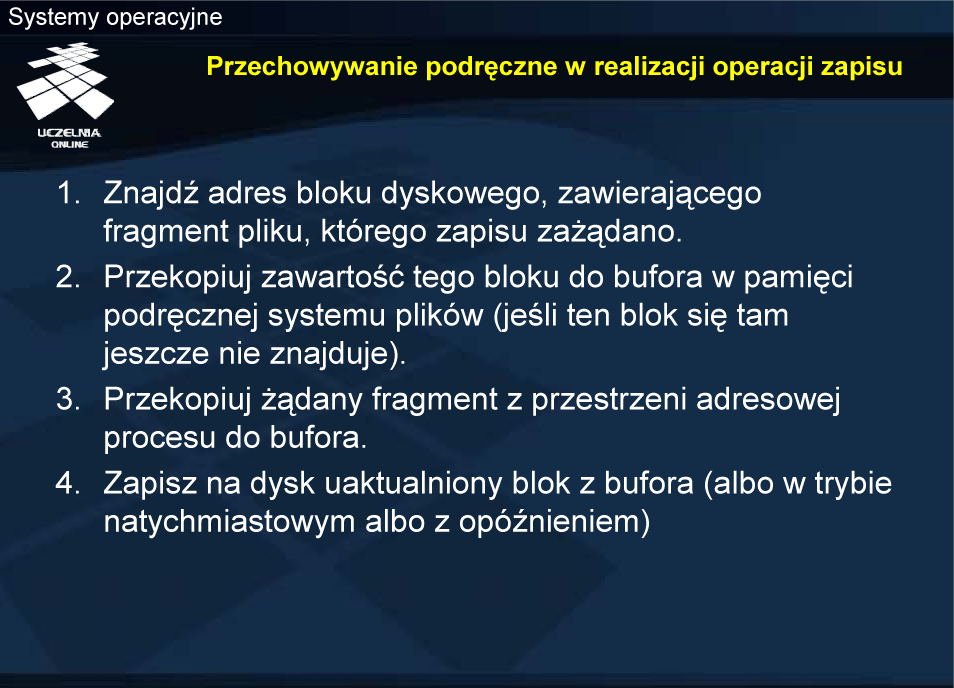 Systemy operacyjne

UCZELNIA ONLINE

Przechowywanie podręczne w realizacji operacji zapisu

1. Znajdź adres bloku dyskowego, zawierającego fragment pliku, którego zapisu zażądano.
2. Przekopiuj zawartość tego bloku do bufora w pamięci podręcznej systemu plików (jeśli ten blok się tam jeszcze nie znajduje).
3. Przekopiuj żądany fragment z przestrzeni adresowej procesu do bufora.
4. Zapisz na dysk uaktualniony blok z bufora (albo w trybie natychmiastowym albo z opóźnieniem)